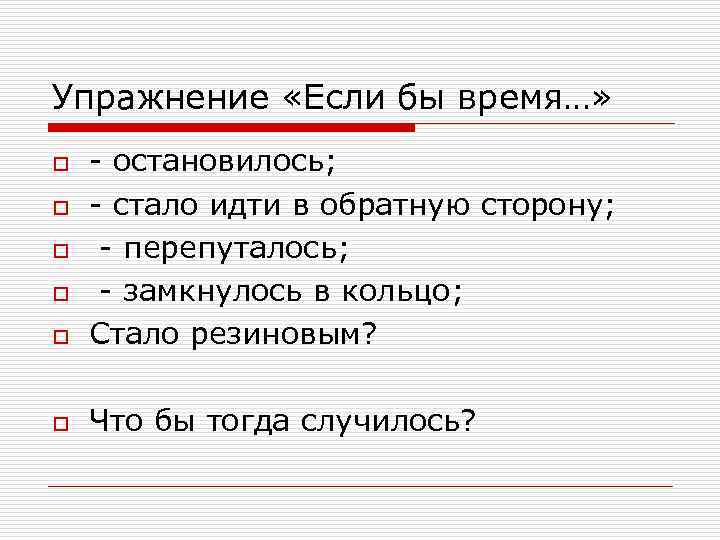 Упражнение «Если бы время…»

- остановилось;
- стало идти в обратную сторону;
- перепуталось;
- замкнулось в кольцо;
Стало резиновым?

Что бы тогда случилось?